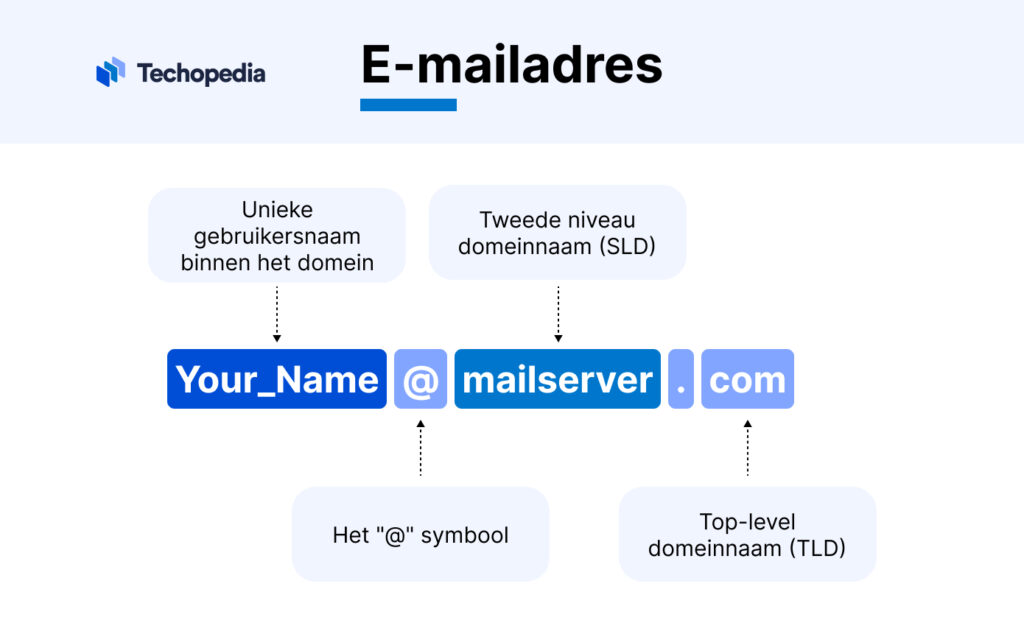 Techopedia

E-mailadres

Unieke gebruikersnaam binnen het domein

Tweede niveau domeinnaam (SLD)

Your_Name @ mailserver . com

Het "@" symbool

Top-level domeinnaam (TLD)